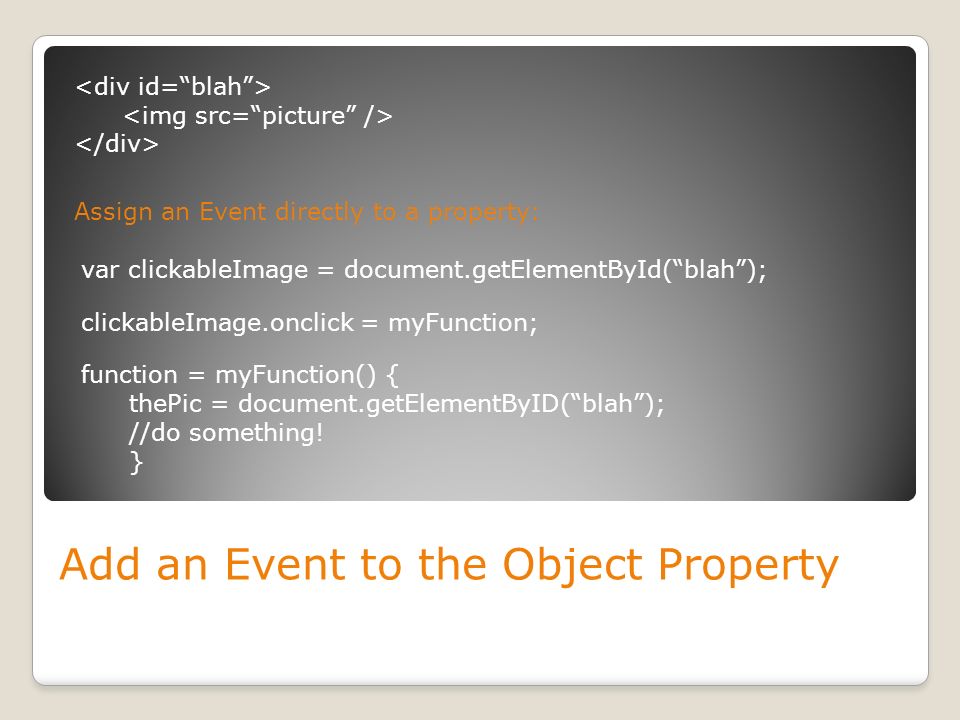 <div id=“blah”>
<img src=“picture” />
</div>

Assign an Event directly to a property:

var clickableImage = document.getElementById(“blah”);

clickableImage.onclick = myFunction;

function = myFunction() {
thePic = document.getElementByID(“blah”);
//do something!
}

Add an Event to the Object Property